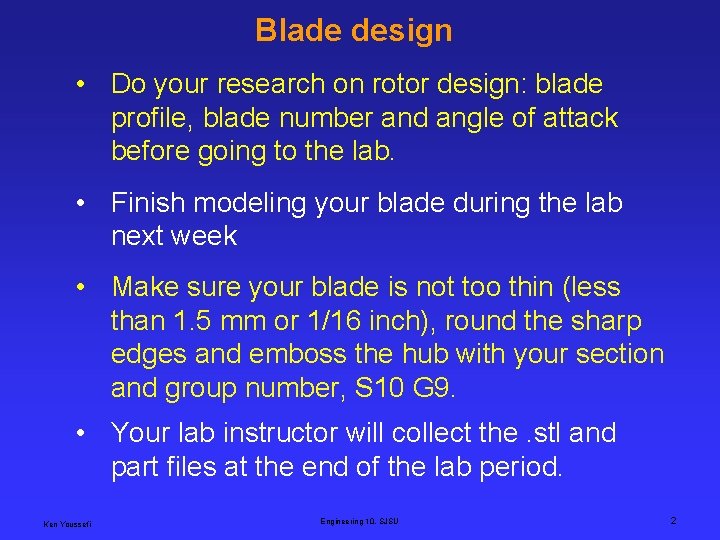 Blade design

• Do your research on rotor design: blade profile, blade number and angle of attack before going to the lab.

• Finish modeling your blade during the lab next week

• Make sure your blade is not too thin (less than 1.5 mm or 1/16 inch), round the sharp edges and emboss the hub with your section and group number, S10 G9.

• Your lab instructor will collect the .stl and part files at the end of the lab period.

Ken Youssefi

Engineering 10, SJSU

2